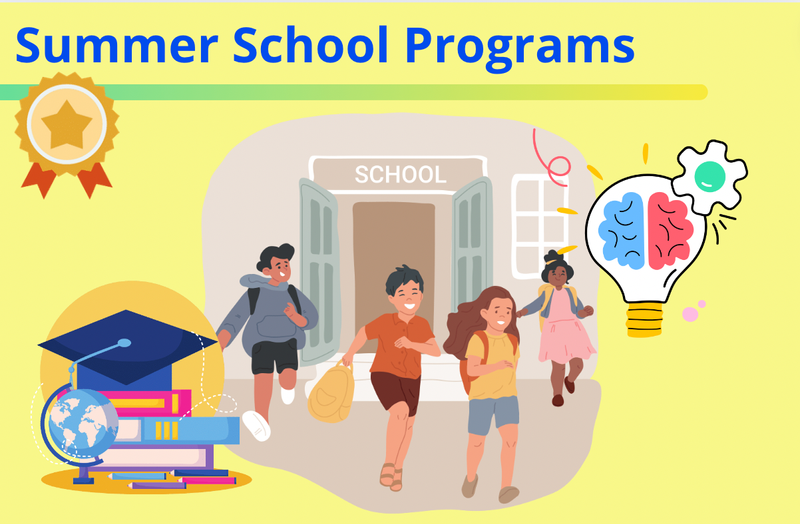 Summer School Programs

SCHOOL